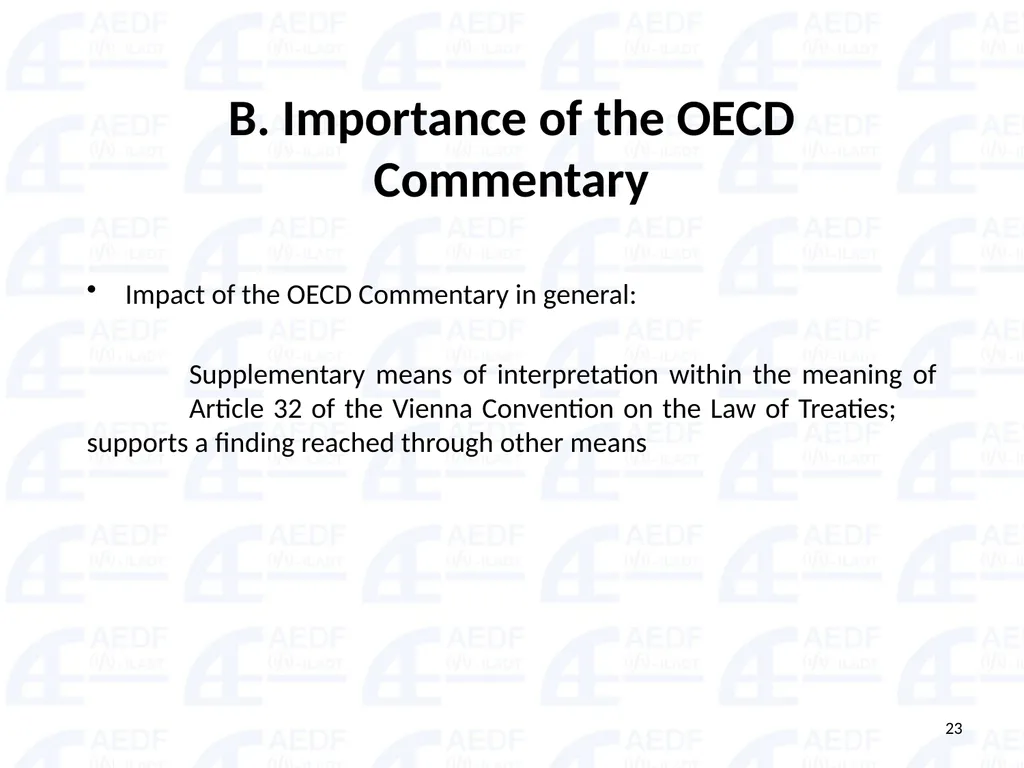 B. Importance of the OECD Commentary

• Impact of the OECD Commentary in general:

Supplementary means of interpretation within the meaning of Article 32 of the Vienna Convention on the Law of Treaties; supports a finding reached through other means

23